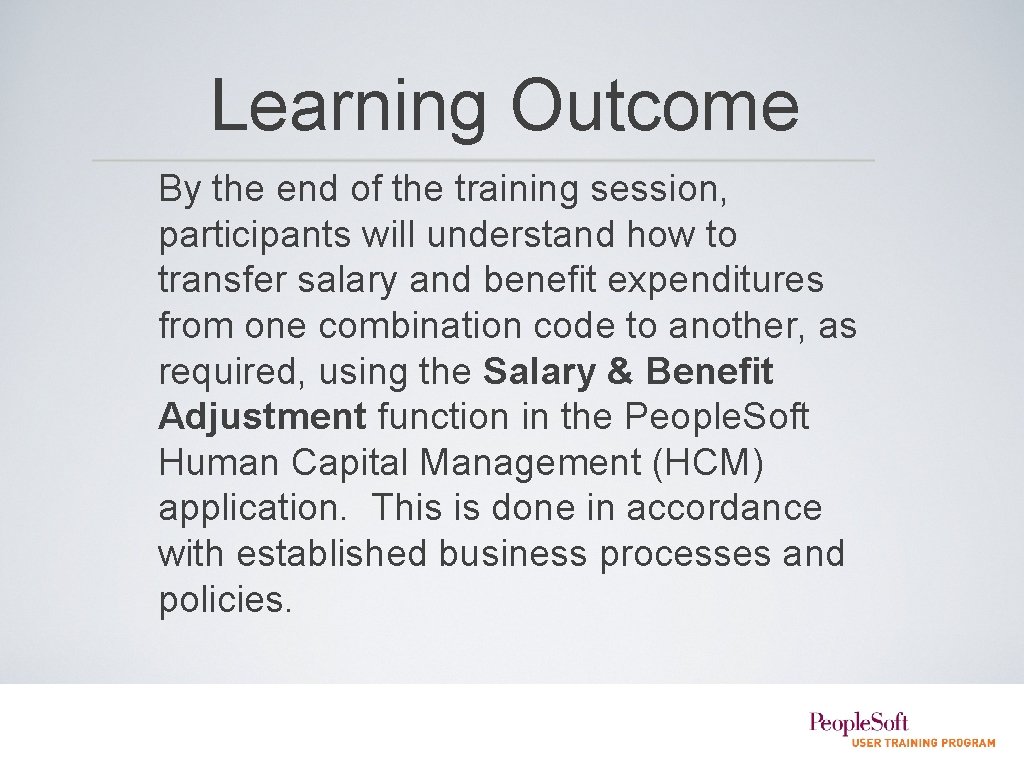 Learning Outcome

By the end of the training session, participants will understand how to transfer salary and benefit expenditures from one combination code to another, as required, using the Salary & Benefit Adjustment function in the People.Soft Human Capital Management (HCM) application. This is done in accordance with established business processes and policies.

PeopleSoft
USER TRAINING PROGRAM